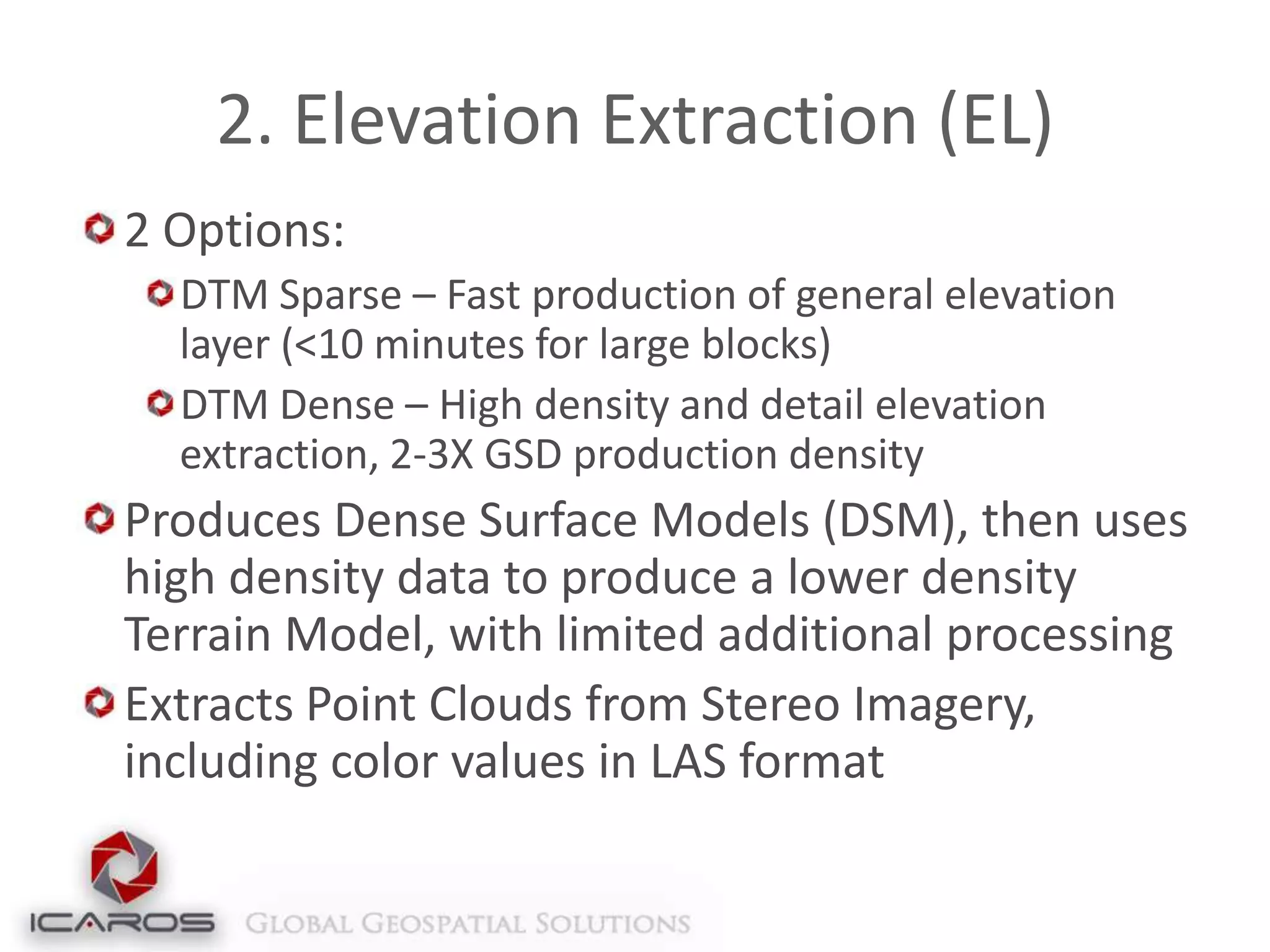 2. Elevation Extraction (EL)

2 Options:

DTM Sparse – Fast production of general elevation layer (<10 minutes for large blocks)

DTM Dense – High density and detail elevation extraction, 2-3X GSD production density

Produces Dense Surface Models (DSM), then uses high density data to produce a lower density Terrain Model, with limited additional processing

Extracts Point Clouds from Stereo Imagery, including color values in LAS format

ICAROS GLOBAL GEOSPATIAL SOLUTIONS